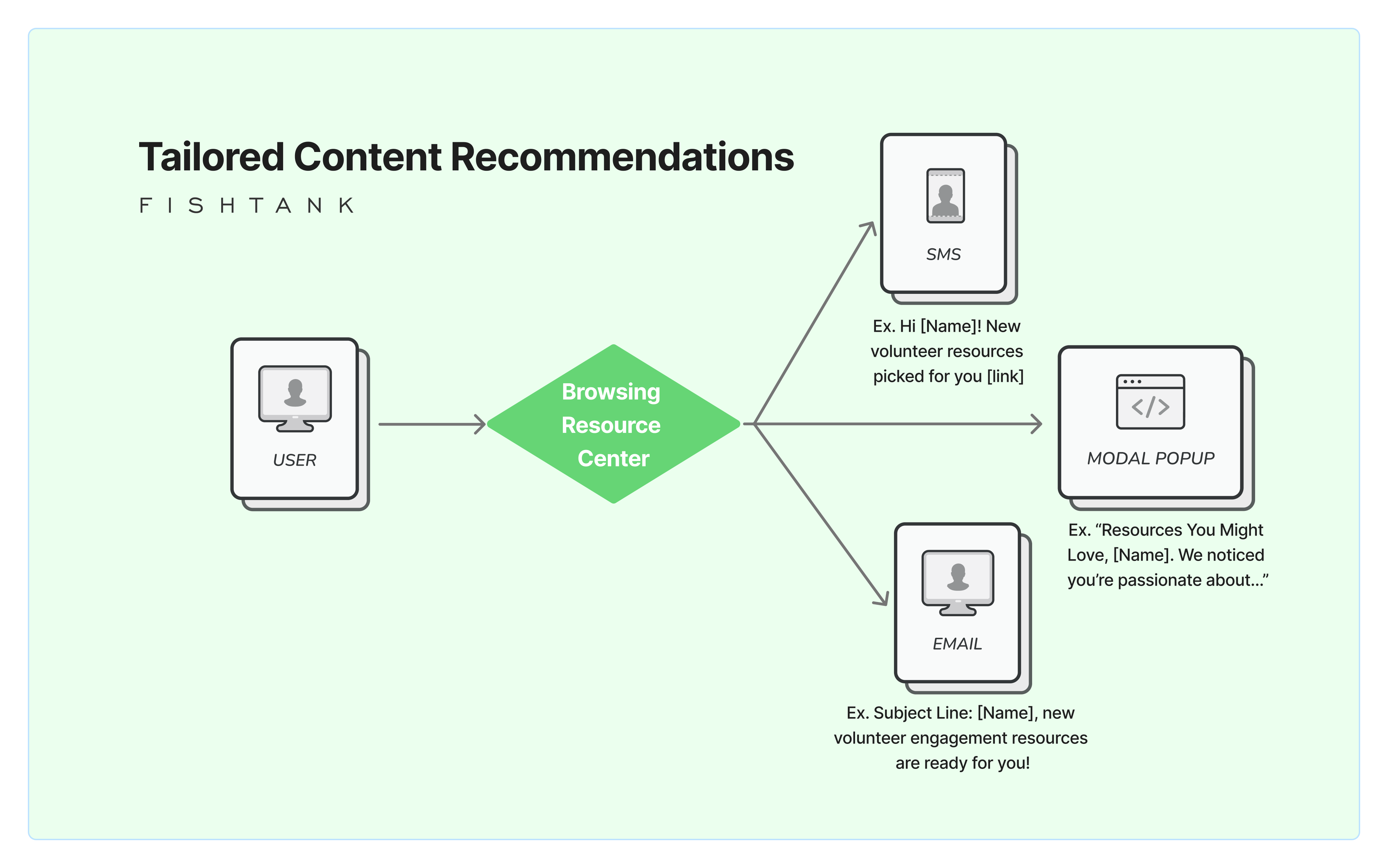 Tailored Content Recommendations

FISHTANK

USER

Browsing Resource Center

SMS

Ex. Hi [Name]! New volunteer resources picked for you [link]

MODAL POPUP

Ex. “Resources You Might Love, [Name]. We noticed you’re passionate about...”

EMAIL

Ex. Subject Line: [Name], new volunteer engagement resources are ready for you!